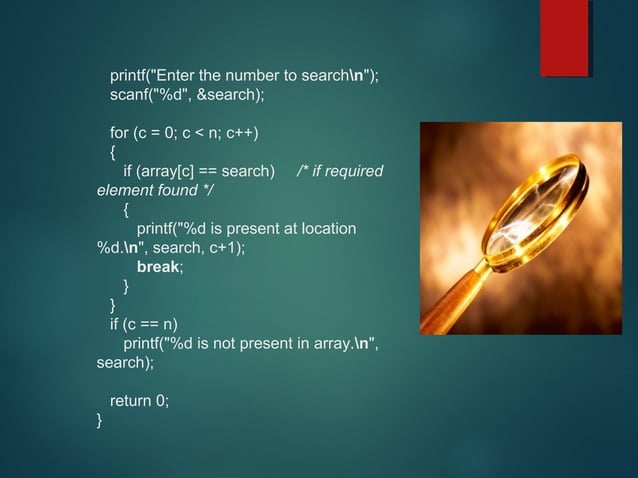 printf("Enter the number to search\n");
scanf("%d", &search);

for (c = 0; c < n; c++)
{
if (array[c] == search) /* if required element found */
{
printf("%d is present at location %d.\n", search, c+1);
break;
}
}
if (c == n)
printf("%d is not present in array.\n", search);

return 0;
}